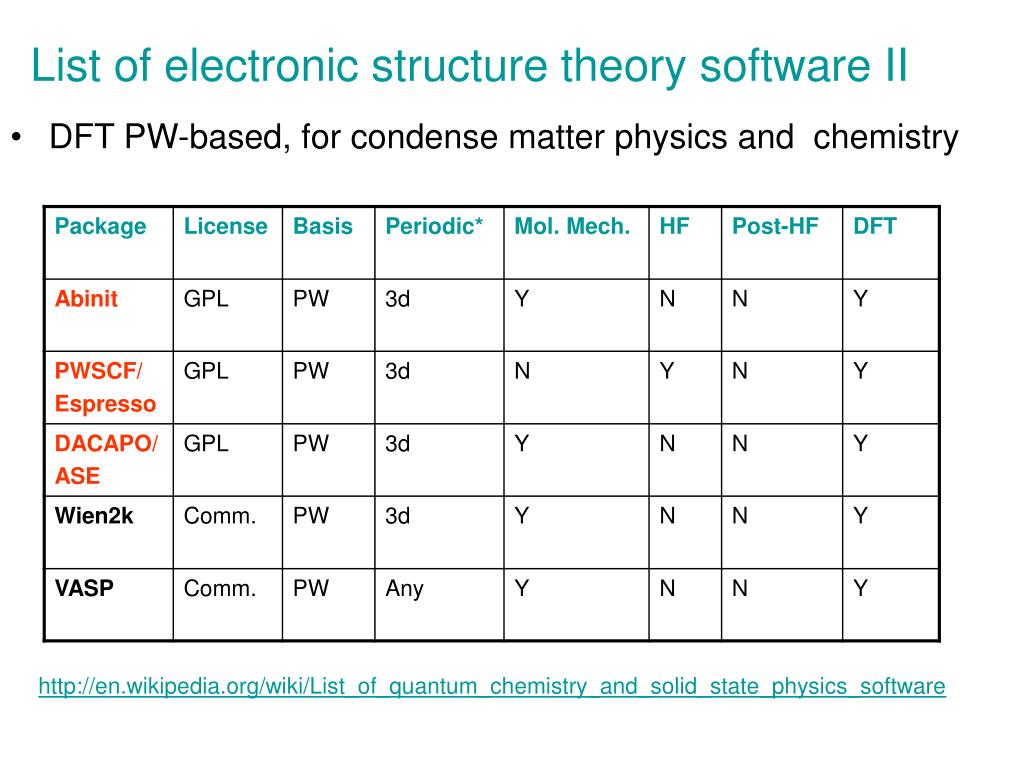 List of electronic structure theory software II

• DFT PW-based, for condense matter physics and chemistry

| Package | License | Basis | Periodic* | Mol. Mech. | HF | Post-HF | DFT |
|---|---|---|---|---|---|---|---|
| Abinit | GPL | PW | 3d | Y | N | N | Y |
| PWSCF/ Espresso | GPL | PW | 3d | N | Y | N | Y |
| DACAPO/ ASE | GPL | PW | 3d | Y | N | N | Y |
| Wien2k | Comm. | PW | 3d | Y | N | N | Y |
| VASP | Comm. | PW | Any | Y | N | N | Y |

http://en.wikipedia.org/wiki/List_of_quantum_chemistry_and_solid_state_physics_software